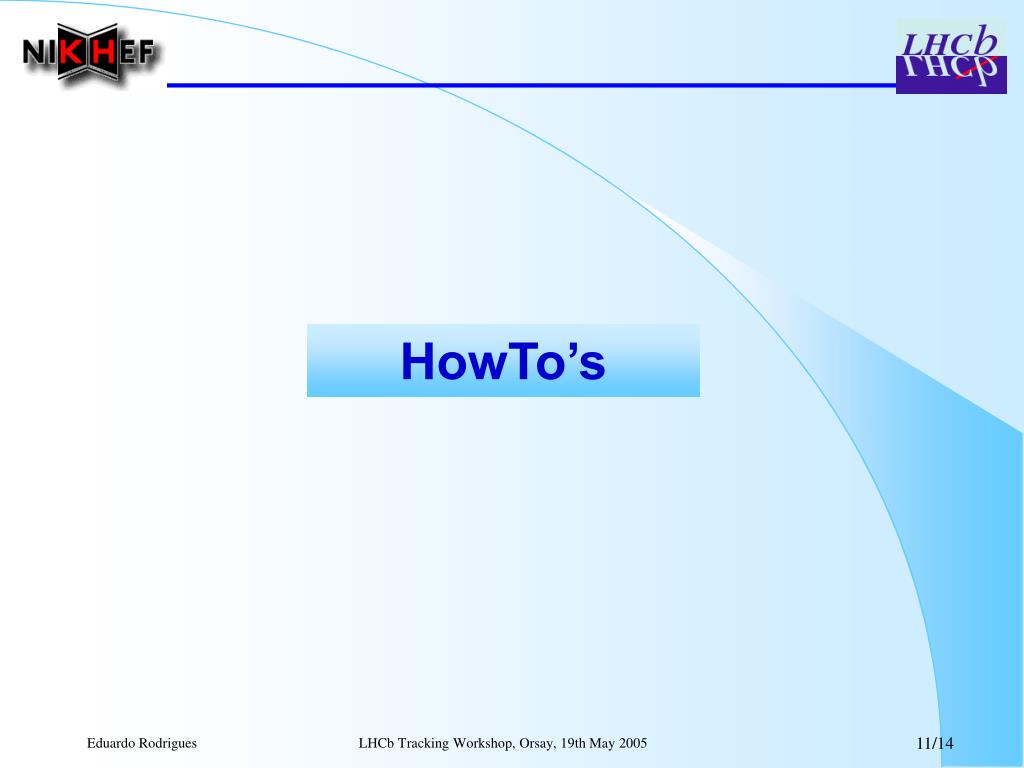 NIKHEF

LHCb

HowTo’s

Eduardo Rodrigues

LHCb Tracking Workshop, Orsay, 19th May 2005

11/14